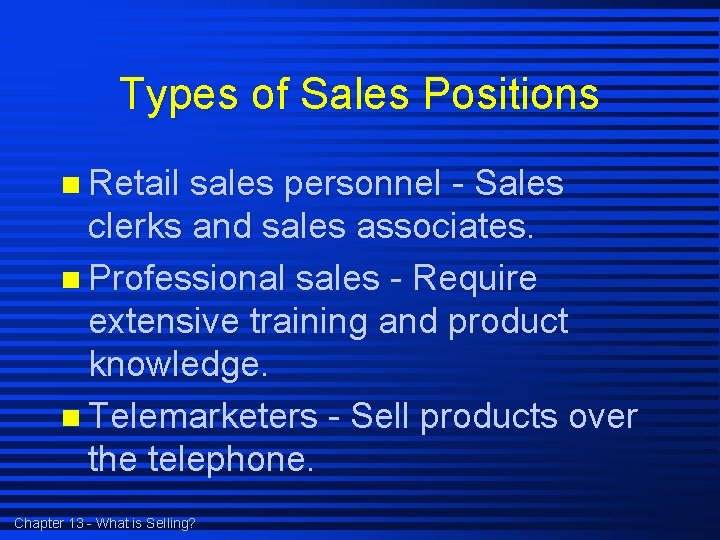 Types of Sales Positions

- Retail sales personnel - Sales clerks and sales associates.
- Professional sales - Require extensive training and product knowledge.
- Telemarketers - Sell products over the telephone.

Chapter 13 - What is Selling?